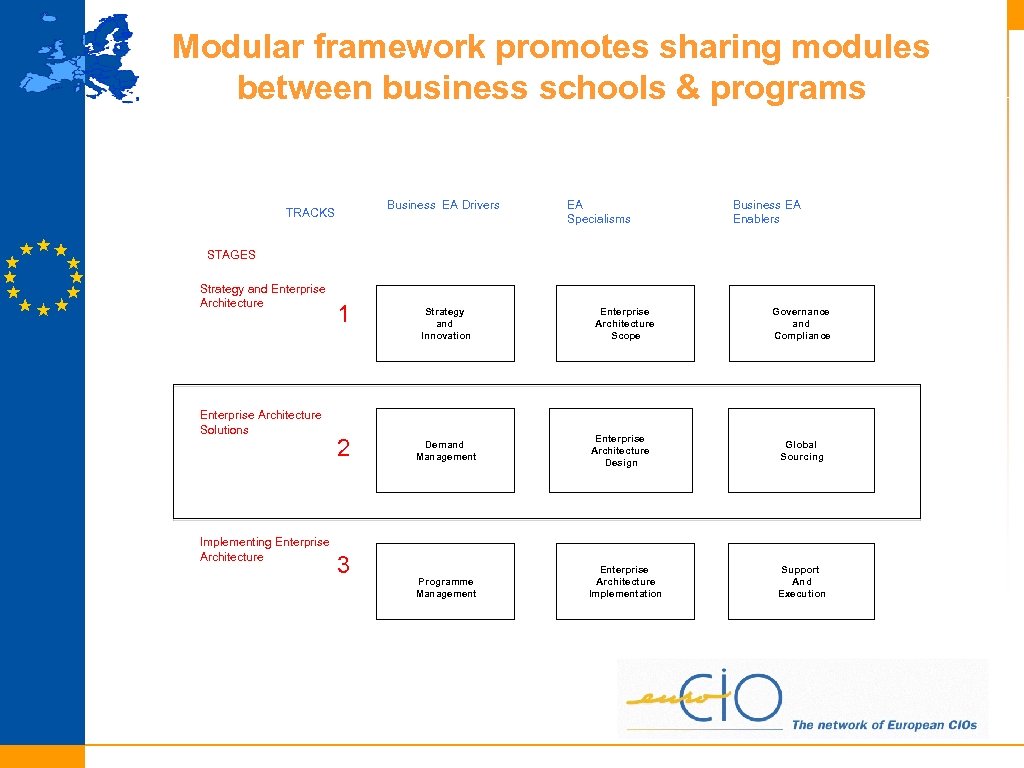 Modular framework promotes sharing modules between business schools & programs

TRACKS

Business EA Drivers

EA Specialisms

Business EA Enablers

STAGES

Strategy and Enterprise Architecture

1

Strategy and Innovation

Enterprise Architecture Scope

Governance and Compliance

Enterprise Architecture Solutions

2

Demand Management

Enterprise Architecture Design

Global Sourcing

Implementing Enterprise Architecture

3

Programme Management

Enterprise Architecture Implementation

Support And Execution

euro CIO

The network of European CIOs